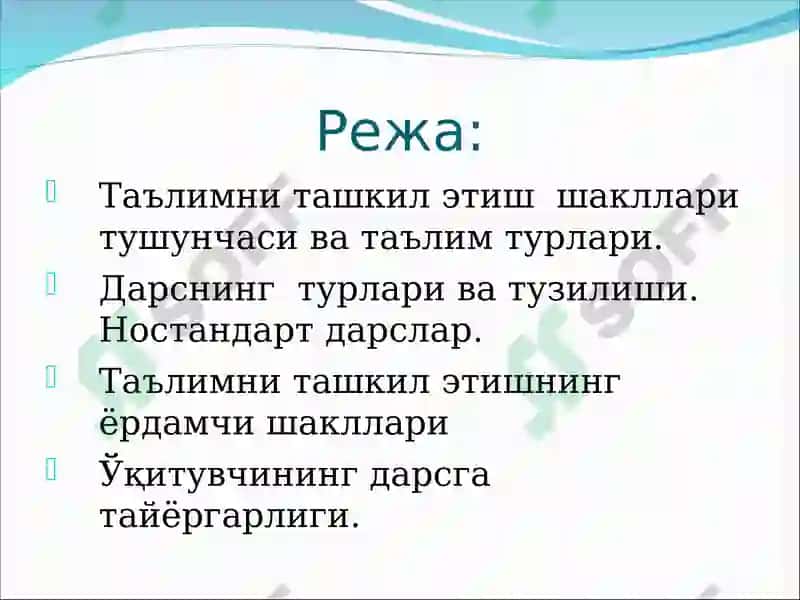 Режа:

Таълимни ташкил этиш шакллари тушунчаси ва таълим турлари.

Дарснинг турлари ва тузилиши. Ностандарт дарслар.

Таълимни ташкил этишнинг ёрдамчи шакллари

Ўқитувчининг дарсга тайёргарлиги.

SOFT

SOFT